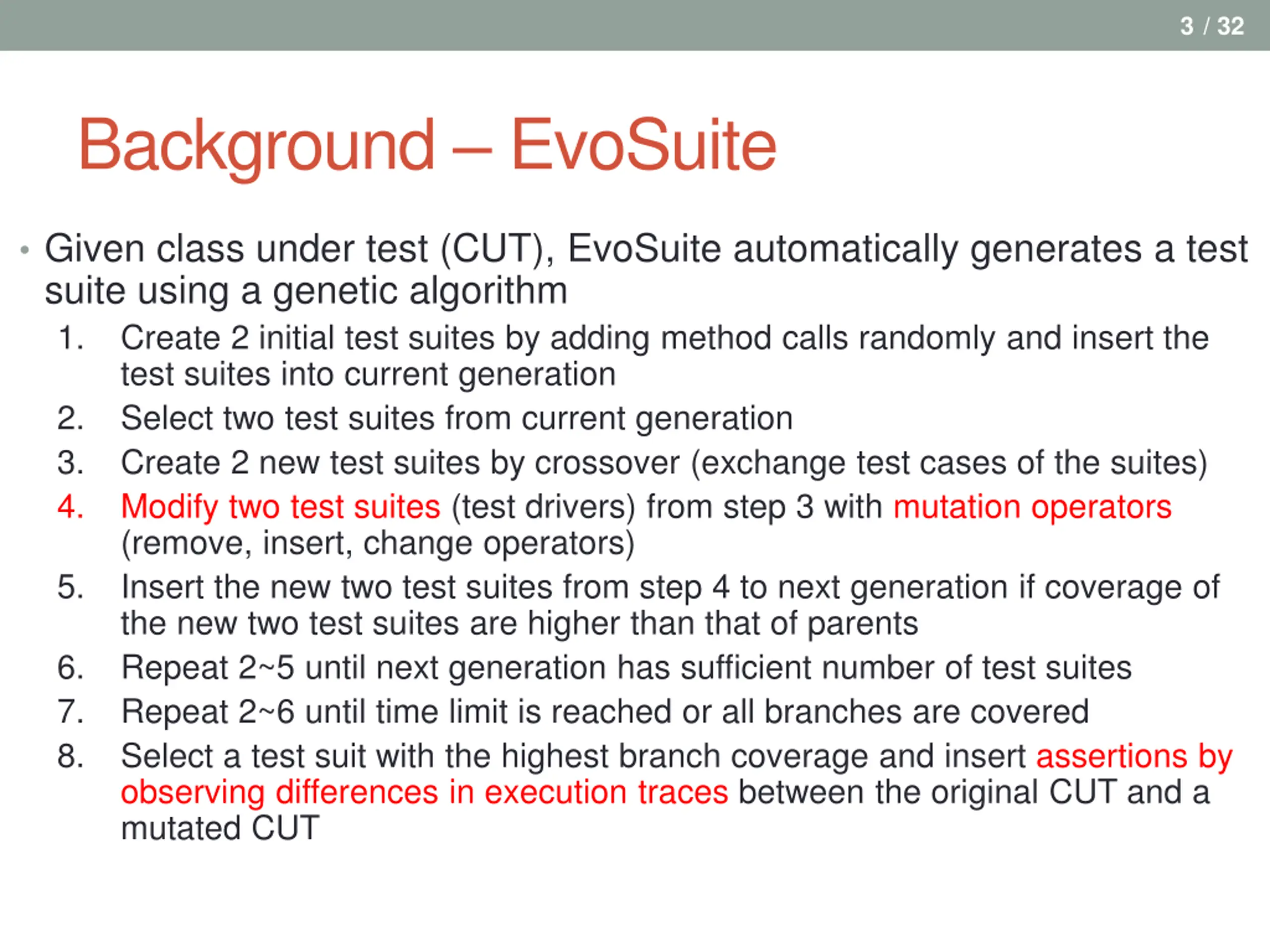 3 / 32

Background – EvoSuite

• Given class under test (CUT), EvoSuite automatically generates a test suite using a genetic algorithm
1. Create 2 initial test suites by adding method calls randomly and insert the test suites into current generation
2. Select two test suites from current generation
3. Create 2 new test suites by crossover (exchange test cases of the suites)
4. Modify two test suites (test drivers) from step 3 with mutation operators (remove, insert, change operators)
5. Insert the new two test suites from step 4 to next generation if coverage of the new two test suites are higher than that of parents
6. Repeat 2~5 until next generation has sufficient number of test suites
7. Repeat 2~6 until time limit is reached or all branches are covered
8. Select a test suit with the highest branch coverage and insert assertions by observing differences in execution traces between the original CUT and a mutated CUT